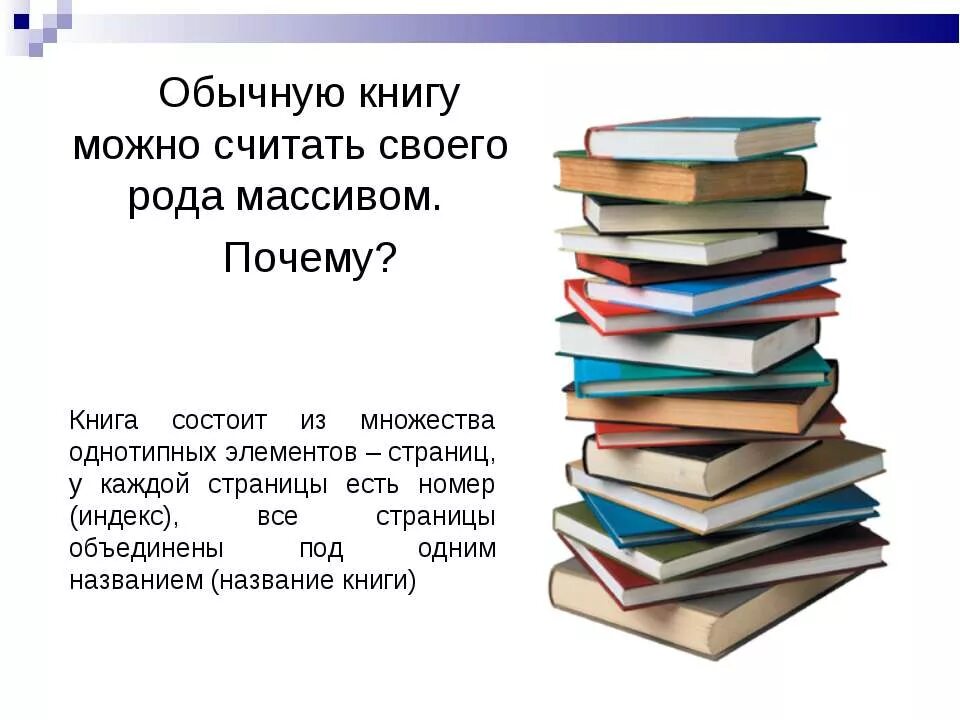 Обычную книгу можно считать своего рода массивом.

Почему?

Книга состоит из множества однотипных элементов – страниц, у каждой страницы есть номер (индекс), все страницы объединены под одним названием (название книги)